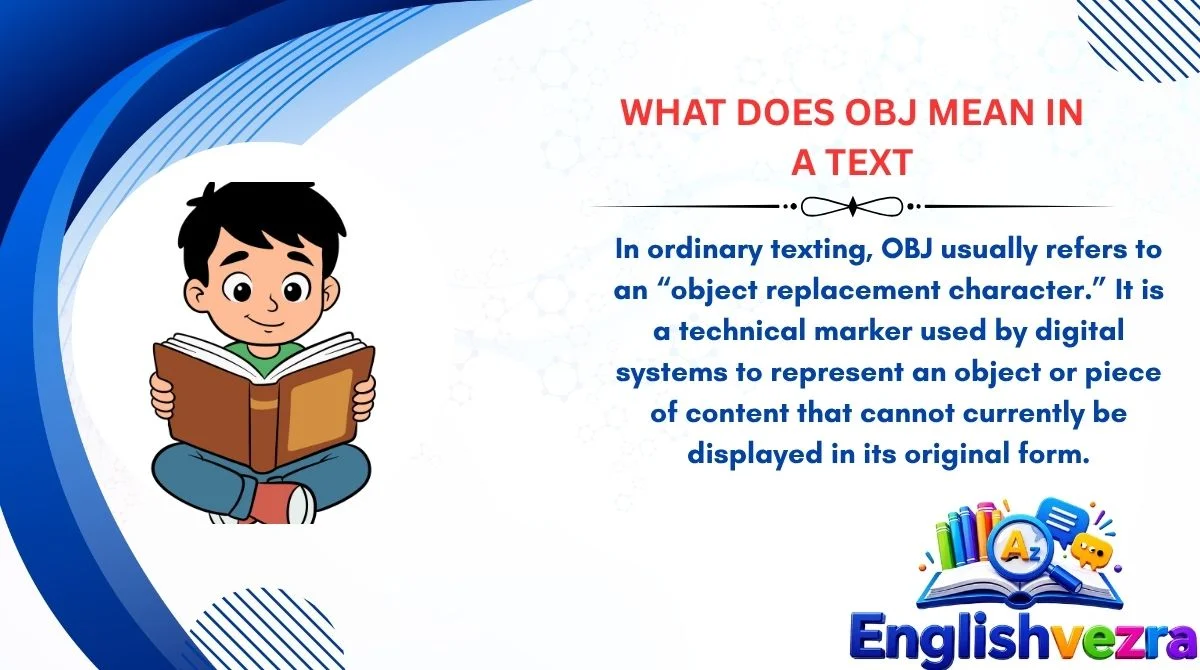 WHAT DOES OBJ MEAN IN A TEXT

In ordinary texting, OBJ usually refers to an “object replacement character.” It is a technical marker used by digital systems to represent an object or piece of content that cannot currently be displayed in its original form.

Az

Englishvezra